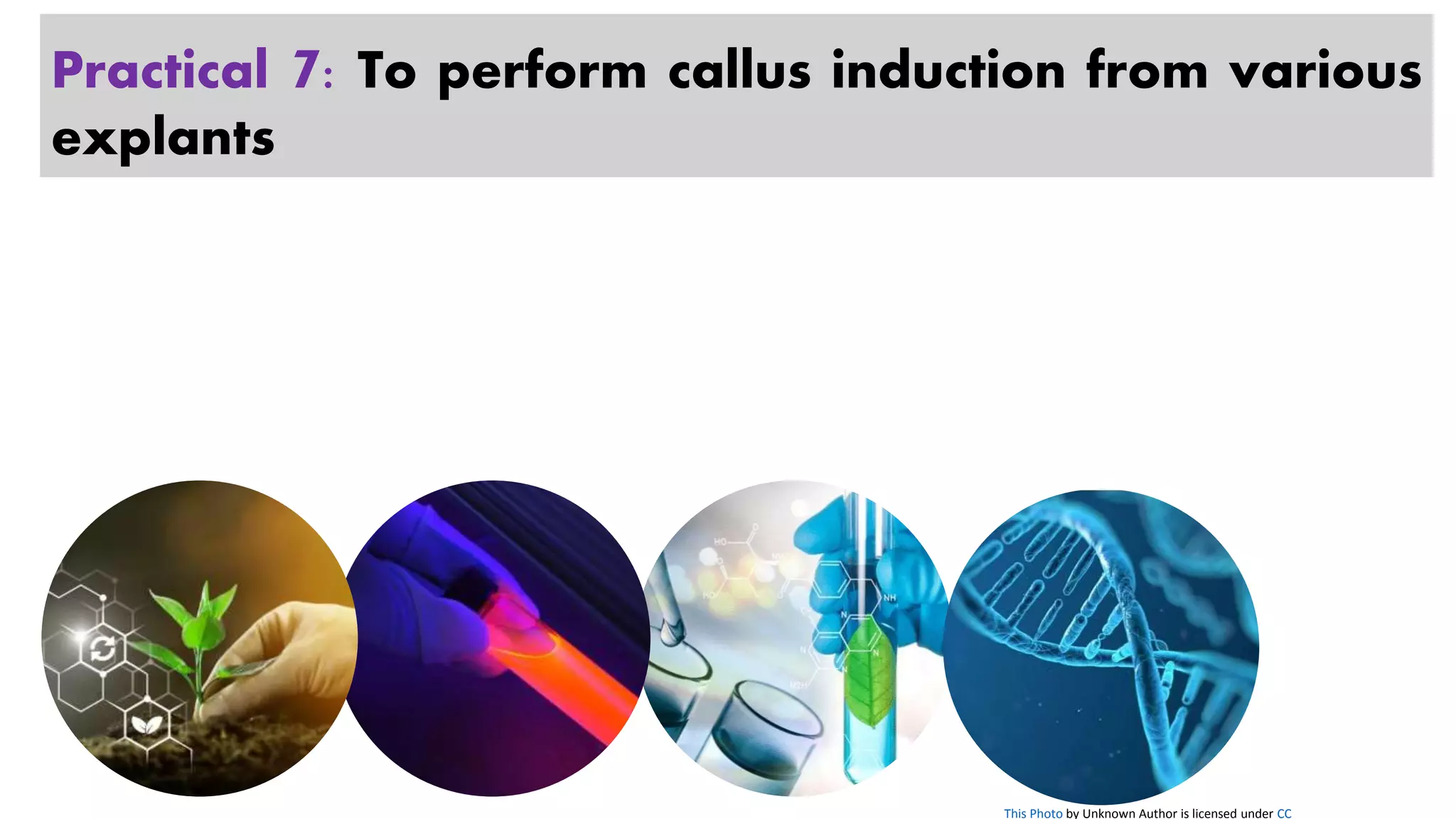 Practical 7: To perform callus induction from various explants

This Photo by Unknown Author is licensed under CC